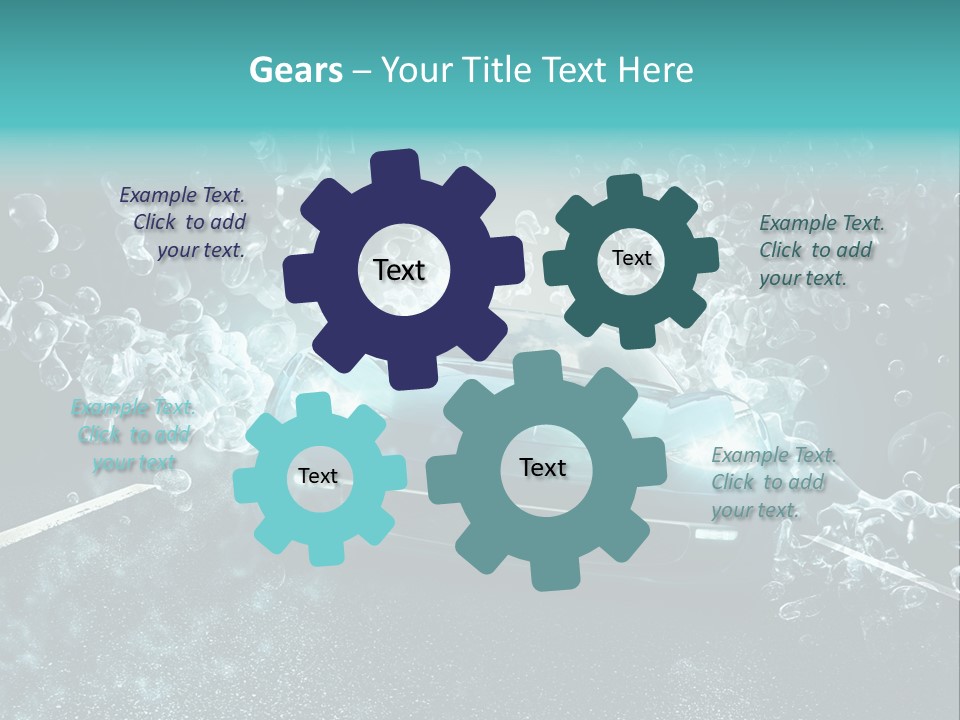 Gears – Your Title Text Here

Example Text. Click to add your text.

Text

Text

Example Text. Click to add your text.

Example Text. Click to add your text.

Text

Text

Example Text. Click to add your text.